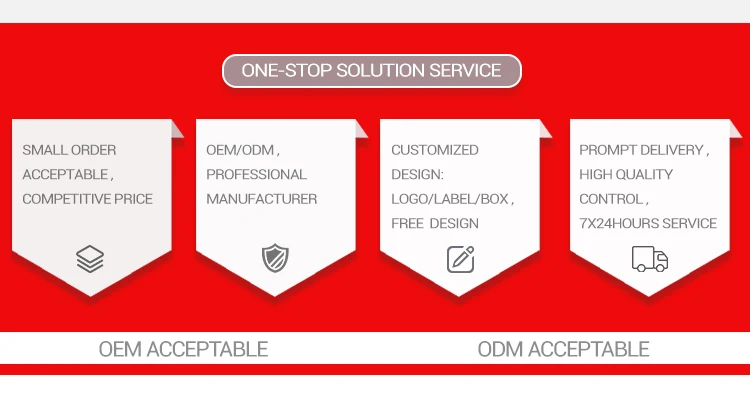 ONE-STOP SOLUTION SERVICE

SMALL ORDER ACCEPTABLE , COMPETITIVE PRICE

OEM/ODM , PROFESSIONAL MANUFACTURER

CUSTOMIZED DESIGN: LOGO/LABEL/BOX , FREE DESIGN

PROMPT DELIVERY , HIGH QUALITY CONTROL , 7X24HOURS SERVICE

OEM ACCEPTABLE

ODM ACCEPTABLE